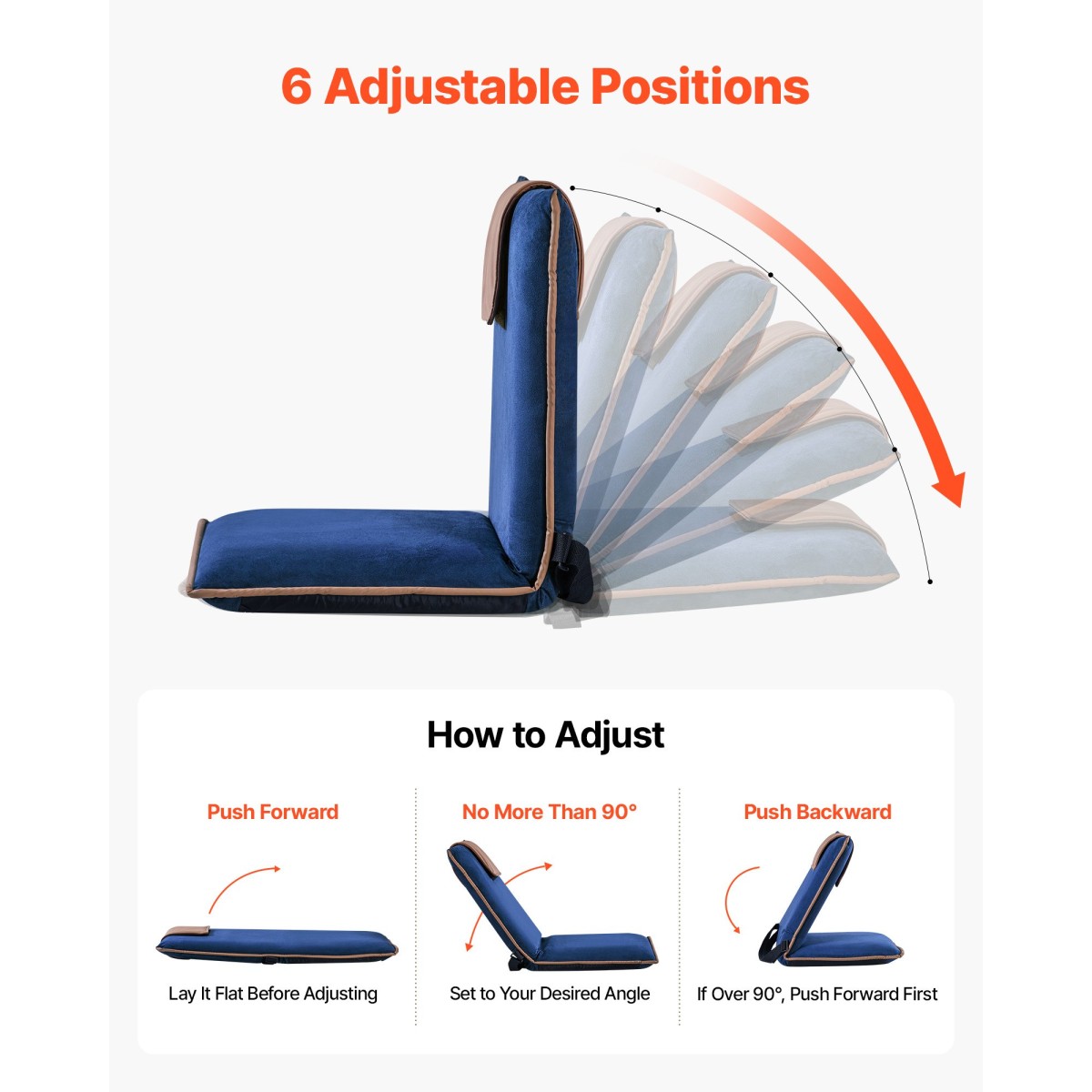 6 Adjustable Positions

How to Adjust

Push Forward

Lay It Flat Before Adjusting

No More Than 90°

Set to Your Desired Angle

Push Backward

If Over 90°, Push Forward First